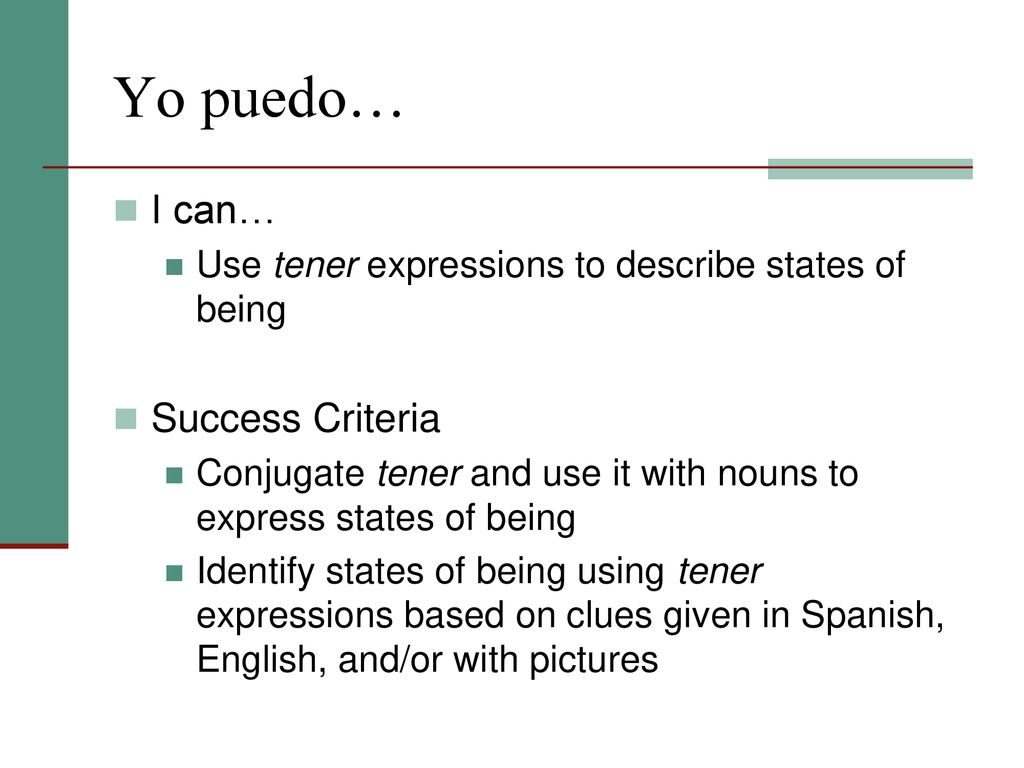 Yo puedo…

I can…

Use tener expressions to describe states of being

Success Criteria

Conjugate tener and use it with nouns to express states of being

Identify states of being using tener expressions based on clues given in Spanish, English, and/or with pictures